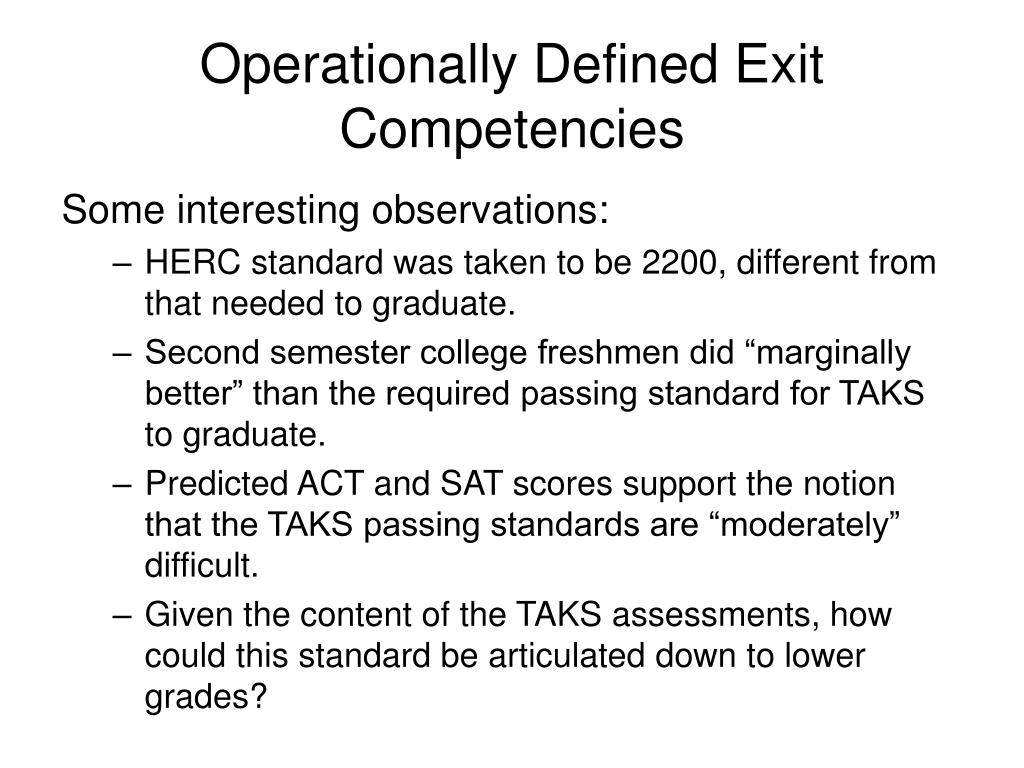 Operationally Defined Exit Competencies

Some interesting observations:

– HERC standard was taken to be 2200, different from that needed to graduate.

– Second semester college freshmen did “marginally better” than the required passing standard for TAKS to graduate.

– Predicted ACT and SAT scores support the notion that the TAKS passing standards are “moderately” difficult.

– Given the content of the TAKS assessments, how could this standard be articulated down to lower grades?